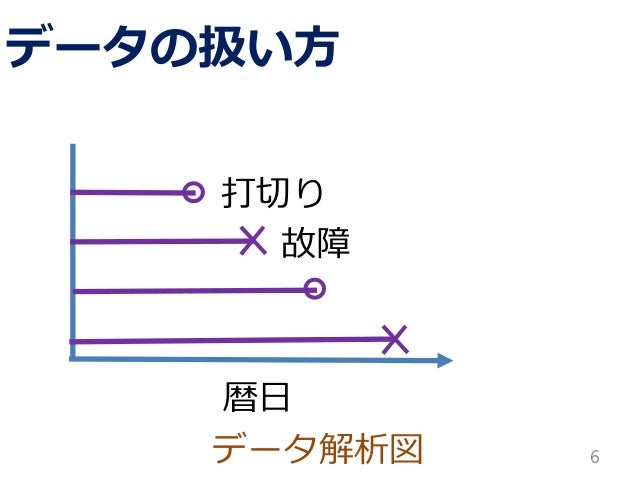 データの扱い方

打切り

故障

暦日

データ解析図

6